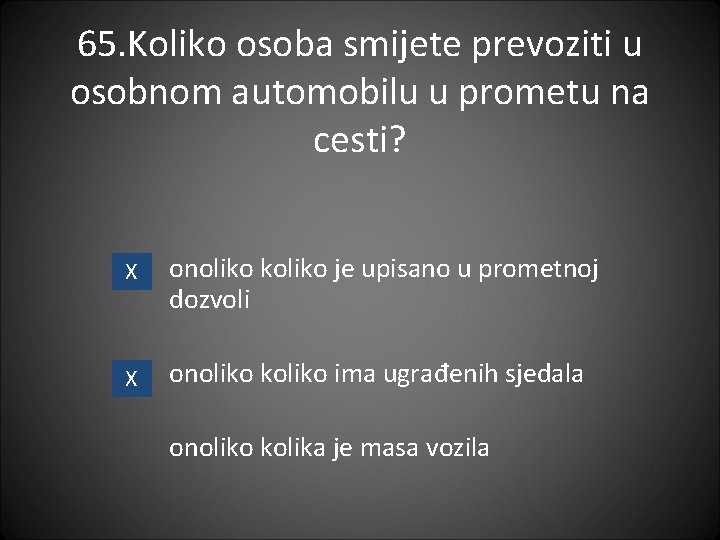 65.Koliko osoba smijete prevoziti u osobnom automobilu u prometu na cesti?

X onoliko koliko je upisano u prometnoj dozvoli

X onoliko koliko ima ugrađenih sjedala

onoliko kolika je masa vozila